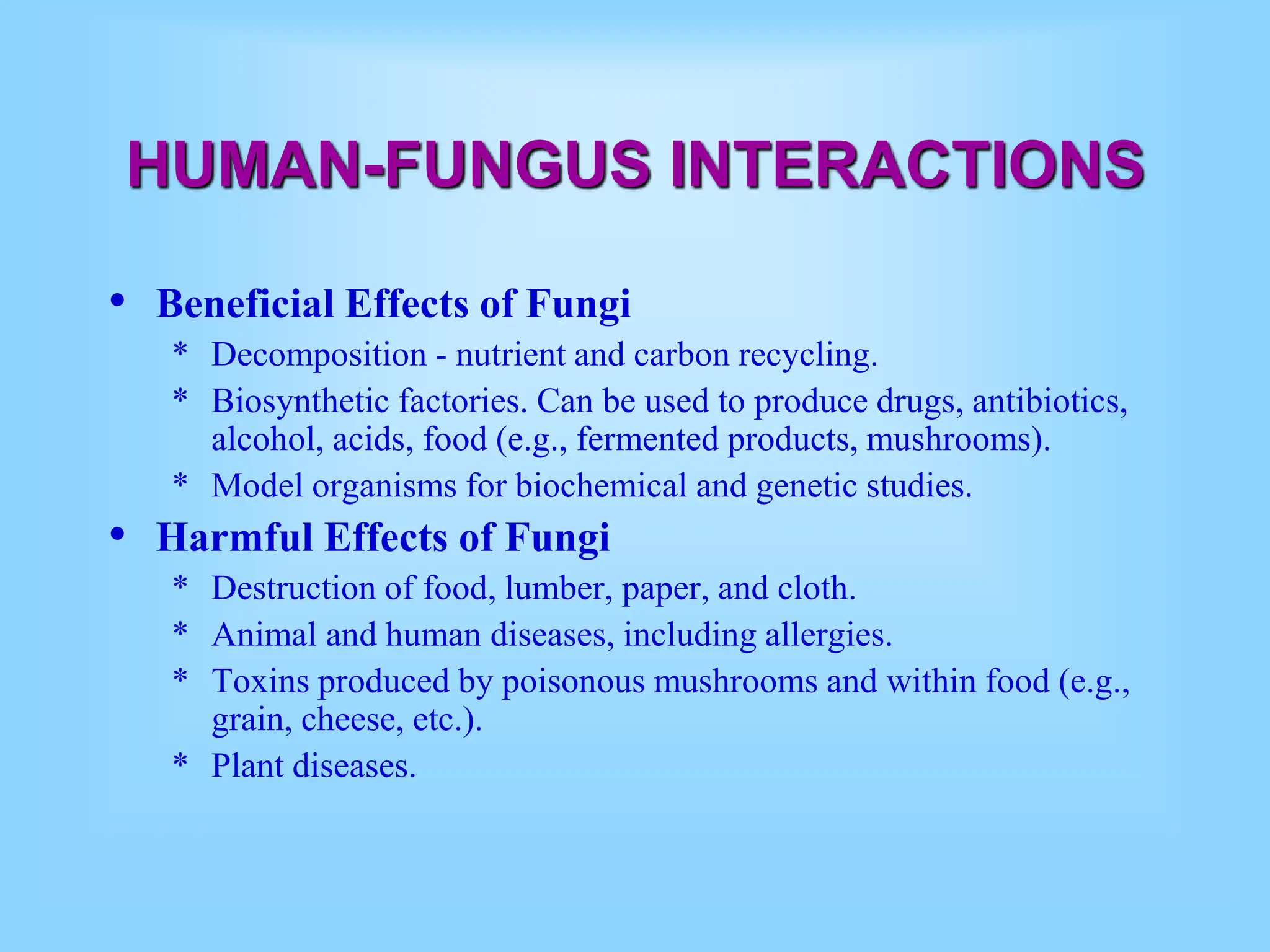 HUMAN-FUNGUS INTERACTIONS

• Beneficial Effects of Fungi
* Decomposition - nutrient and carbon recycling.
* Biosynthetic factories. Can be used to produce drugs, antibiotics, alcohol, acids, food (e.g., fermented products, mushrooms).
* Model organisms for biochemical and genetic studies.

• Harmful Effects of Fungi
* Destruction of food, lumber, paper, and cloth.
* Animal and human diseases, including allergies.
* Toxins produced by poisonous mushrooms and within food (e.g., grain, cheese, etc.).
* Plant diseases.